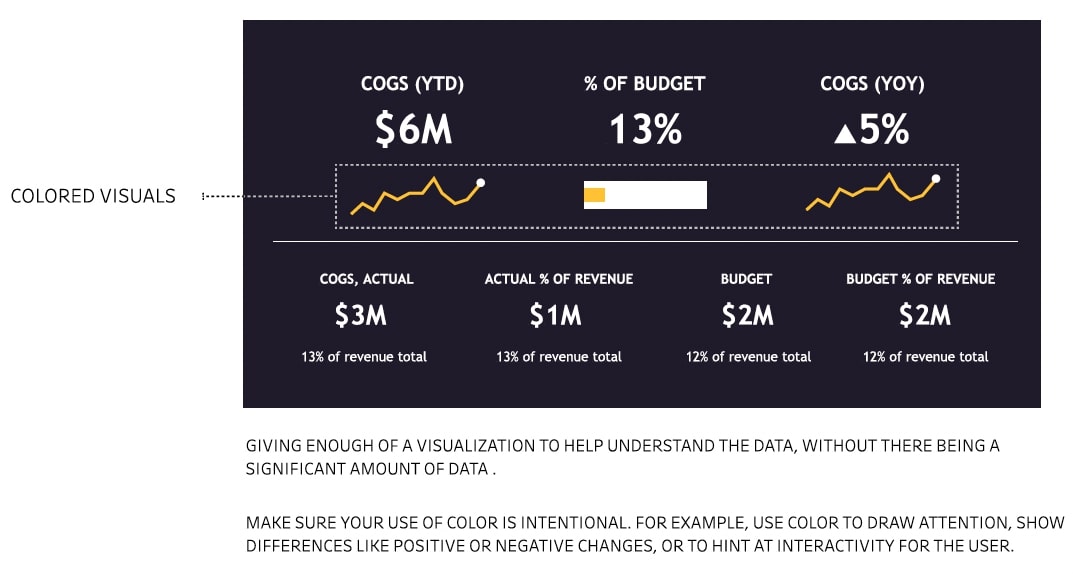 COLORED VISUALS

COGS (YTD)
$6M

% OF BUDGET
13%

COGS (YOY)
▲5%

COGS, ACTUAL
$3M
13% of revenue total

ACTUAL % OF REVENUE
$1M
13% of revenue total

BUDGET
$2M
12% of revenue total

BUDGET % OF REVENUE
$2M
12% of revenue total

GIVING ENOUGH OF A VISUALIZATION TO HELP UNDERSTAND THE DATA, WITHOUT THERE BEING A SIGNIFICANT AMOUNT OF DATA .

MAKE SURE YOUR USE OF COLOR IS INTENTIONAL. FOR EXAMPLE, USE COLOR TO DRAW ATTENTION, SHOW DIFFERENCES LIKE POSITIVE OR NEGATIVE CHANGES, OR TO HINT AT INTERACTIVITY FOR THE USER.